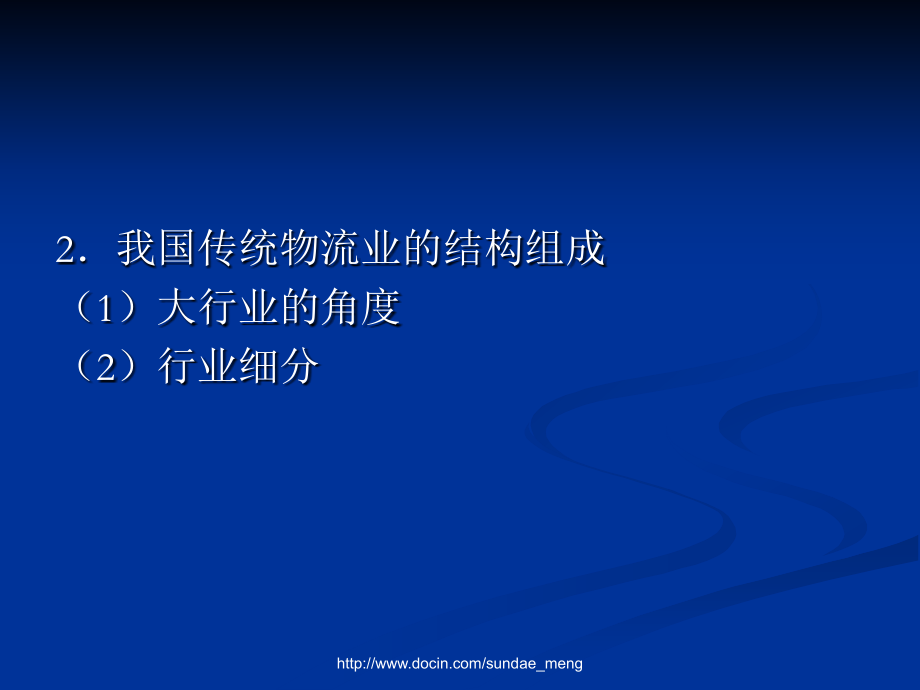 2．我国传统物流业的结构组成

（1）大行业的角度

（2）行业细分

http://www.docin.com/sundae_meng